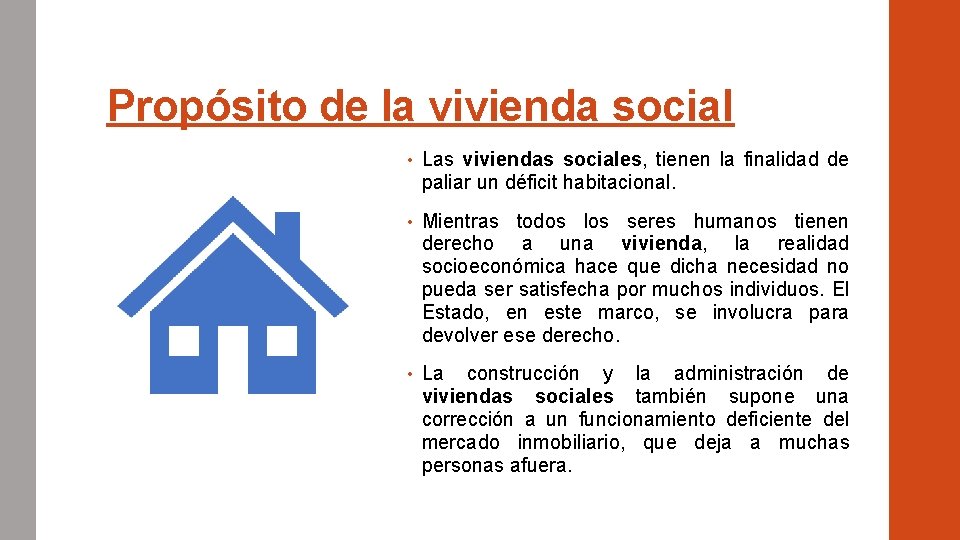 Propósito de la vivienda social

• Las viviendas sociales, tienen la finalidad de paliar un déficit habitacional.

• Mientras todos los seres humanos tienen derecho a una vivienda, la realidad socioeconómica hace que dicha necesidad no pueda ser satisfecha por muchos individuos. El Estado, en este marco, se involucra para devolver ese derecho.

• La construcción y la administración de viviendas sociales también supone una corrección a un funcionamiento deficiente del mercado inmobiliario, que deja a muchas personas afuera.